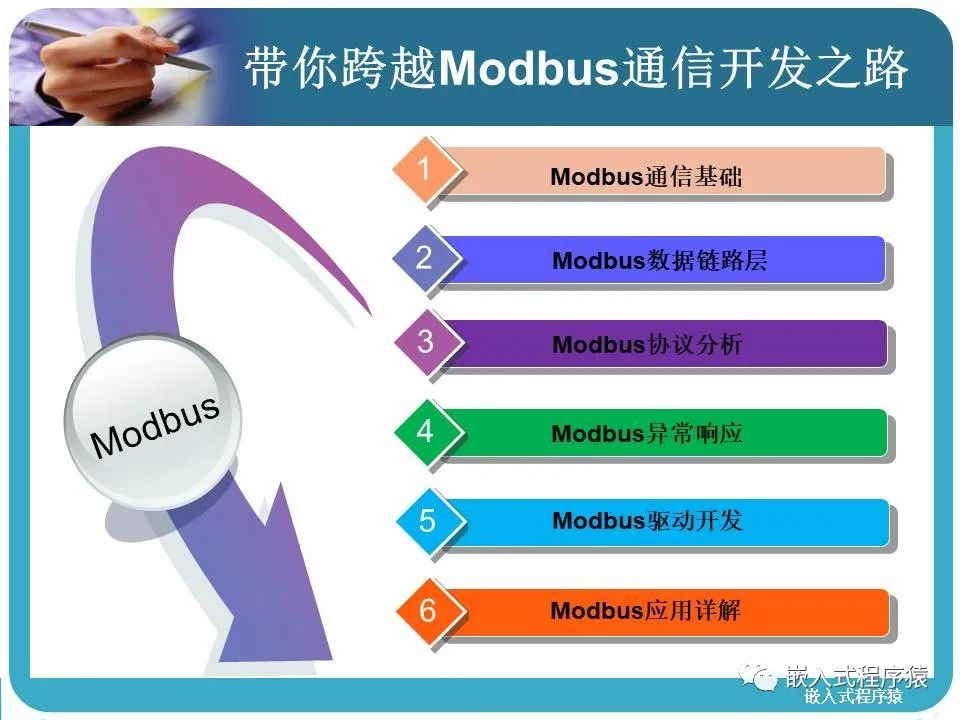 带你跨越Modbus通信开发之路

Modbus

1 Modbus通信基础

2 Modbus数据链路层

3 Modbus协议分析

4 Modbus异常响应

5 Modbus驱动开发

6 Modbus应用详解

嵌入式程序猿
嵌入式程序猿